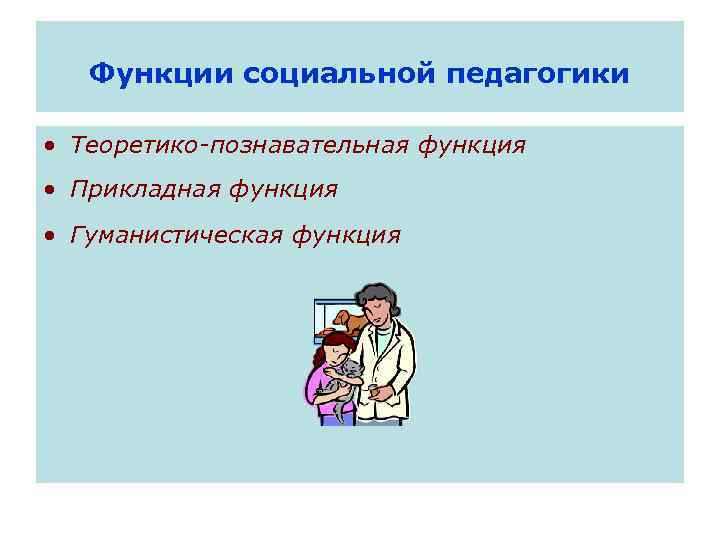 Функции социальной педагогики

• Теоретико-познавательная функция
• Прикладная функция
• Гуманистическая функция